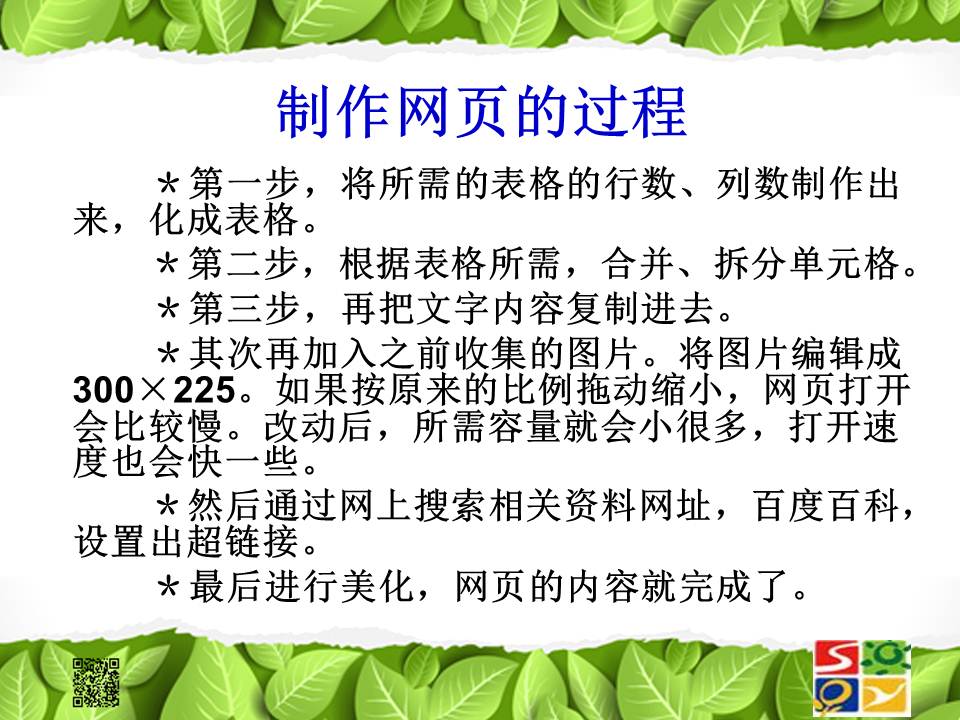 制作网页的过程

＊第一步，将所需的表格的行数、列数制作出来，化成表格。

＊第二步，根据表格所需，合并、拆分单元格。

＊第三步，再把文字内容复制进去。

＊其次再加入之前收集的图片。将图片编辑成300×225。如果按原来的比例拖动缩小，网页打开会比较慢。改动后，所需容量就会小很多，打开速度也会快一些。

＊然后通过网上搜索相关资料网址，百度百科，设置出超链接。

＊最后进行美化，网页的内容就完成了。